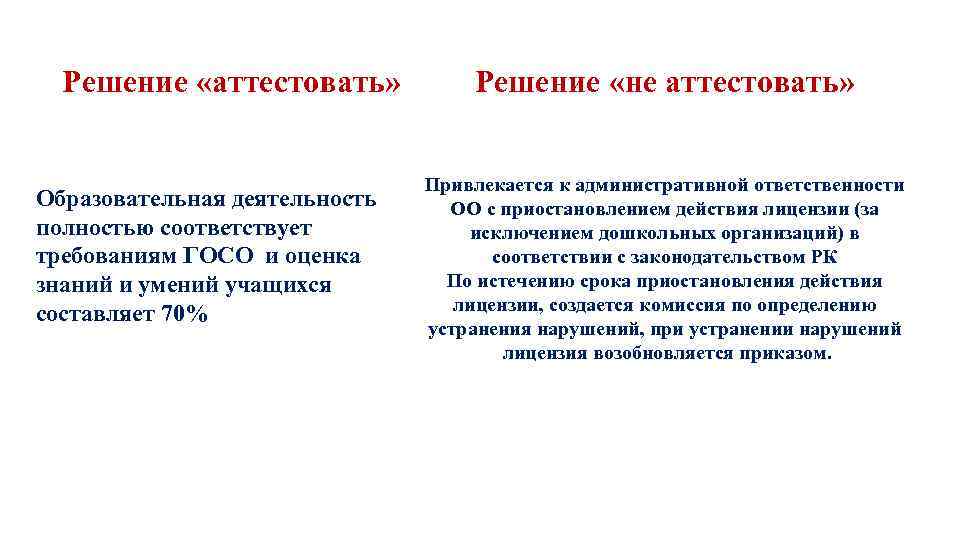 Решение «аттестовать»

Образовательная деятельность полностью соответствует требованиям ГОСО и оценка знаний и умений учащихся составляет 70%

Решение «не аттестовать»

Привлекается к административной ответственности ОО с приостановлением действия лицензии (за исключением дошкольных организаций) в соответствии с законодательством РК
По истечению срока приостановления действия лицензии, создается комиссия по определению устранения нарушений, при устранении нарушений лицензия возобновляется приказом.